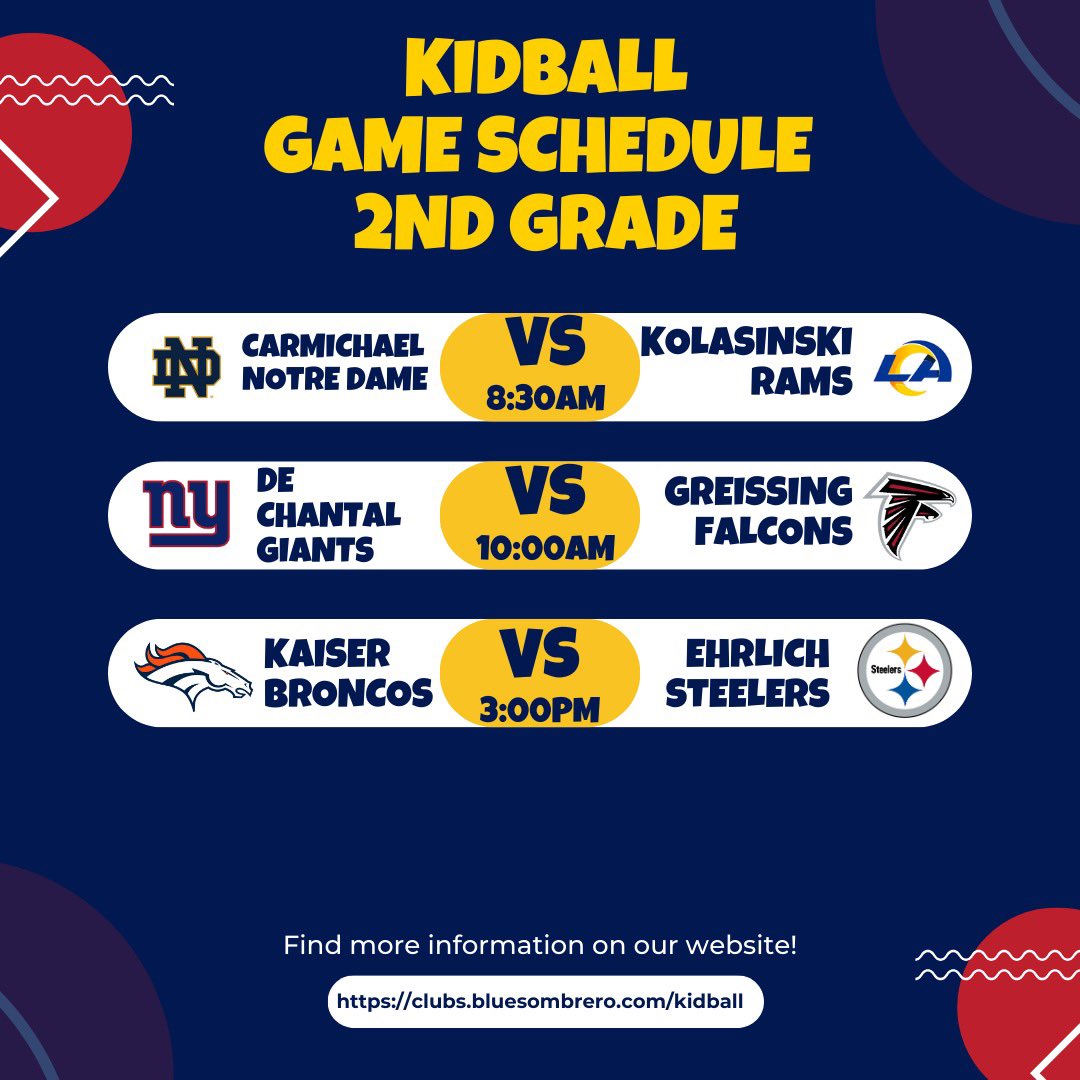 KIDBALL
GAME SCHEDULE
2ND GRADE

ND CARMICHAEL NOTRE DAME VS 8:30AM KOLASINSKI RAMS LA

ny DE CHANTAL GIANTS VS 10:00AM GREISSING FALCONS

KAISER BRONCOS VS 3:00PM EHRLICH STEELERS Steelers

Find more information on our website!

https://clubs.bluesombrero.com/kidball